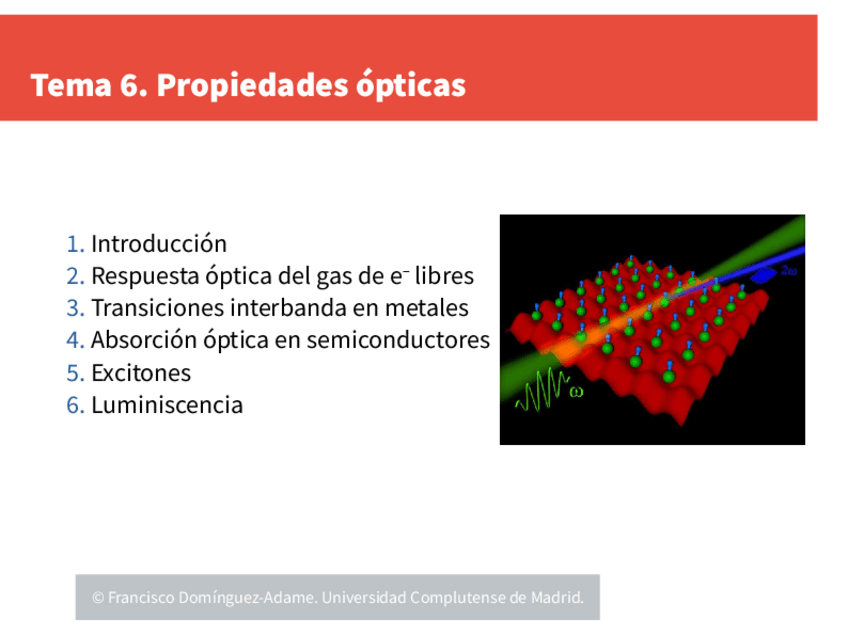 Tema 6. Propiedades ópticas

1. Introducción
2. Respuesta óptica del gas de $e^-$ libres
3. Transiciones interbanda en metales
4. Absorción óptica en semiconductores
5. Excitones
6. Luminiscencia

$2\omega$

$\omega$

© Francisco Domínguez-Adame. Universidad Complutense de Madrid.